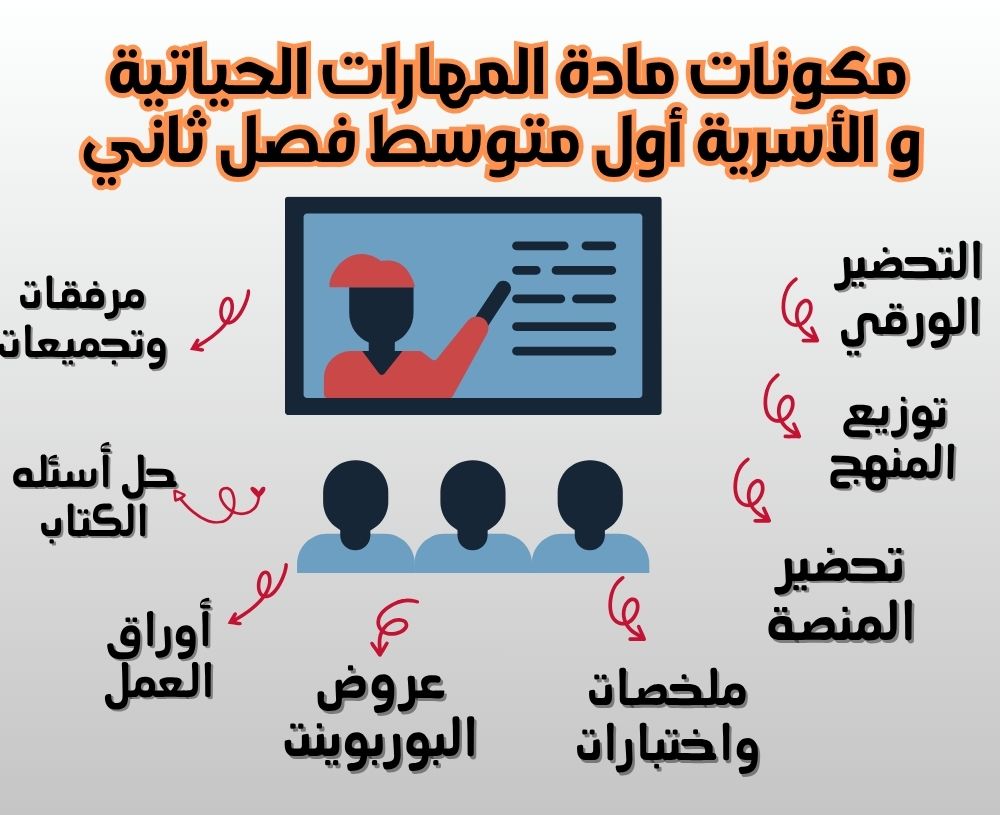 مكونات مادة المهارات الحياتية و الأسرية أول متوسط فصل ثاني

التحضير الورقي

توزيع المنهج

تحضير المنصة

ملخصات واختبارات

عروض البوربوينت

أوراق العمل

حل أسئله الكتاب

مرفقات وتجميعات